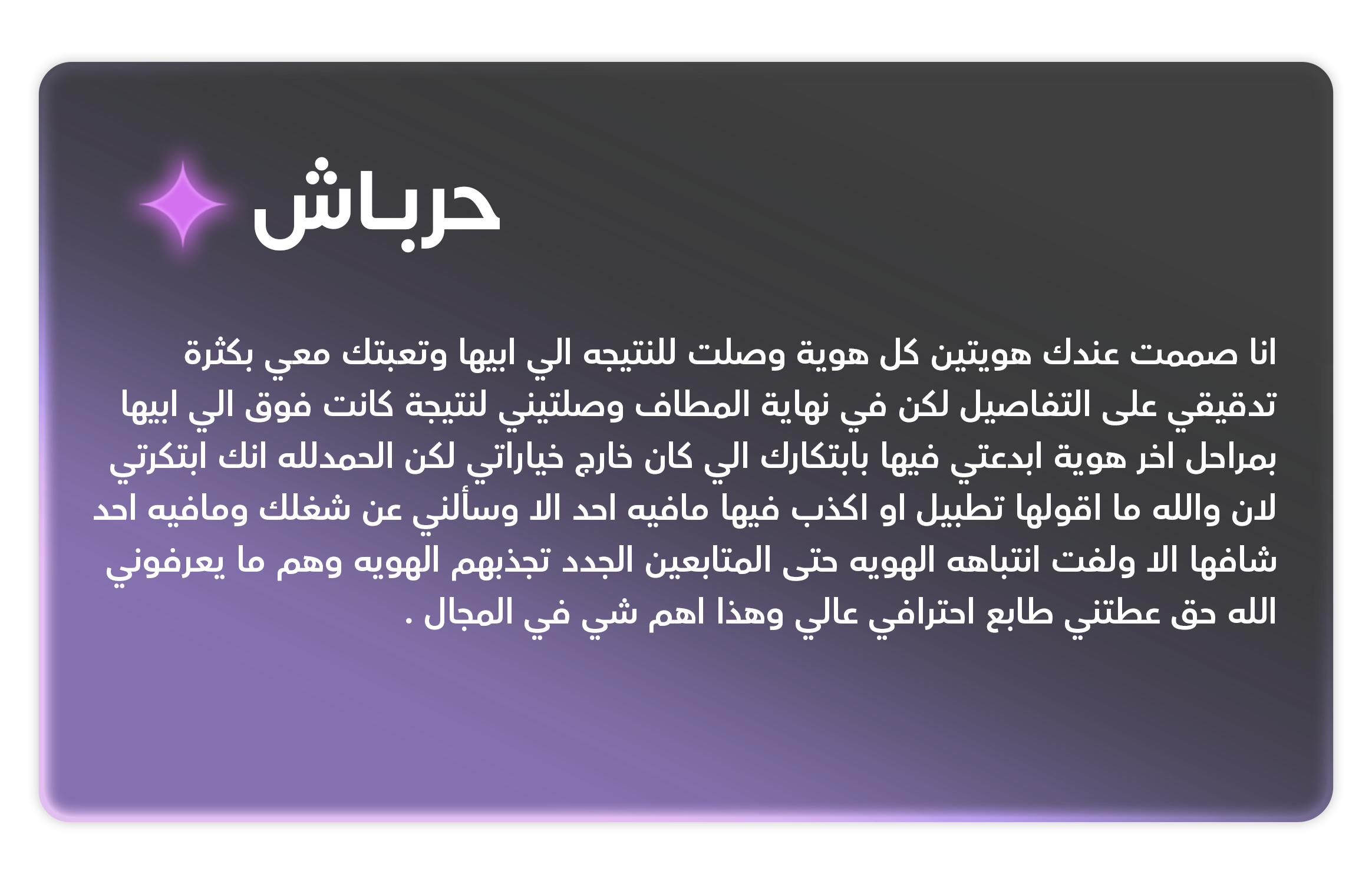 حرباش

انا صممت عندك هويتين كل هوية وصلت للنتيجه الي ابيها وتعبتك معي بكثرة تدقيقي على التفاصيل لكن في نهاية المطاف وصلتيني لنتيجة كانت فوق الي ابيها بمراحل اخر هوية ابدعتي فيها بابتكارك الي كان خارج خياراتي لكن الحمدلله انك ابتكرتي لان والله ما اقولها تطبيل او اكذب فيها مافيه احد الا وسألني عن شغلك ومافيه احد شافها الا ولفت انتباهه الهويه حتى المتابعين الجدد تجذبهم الهويه وهم ما يعرفوني الله حق عطتني طابع احترافي عالي وهذا اهم شي في المجال .